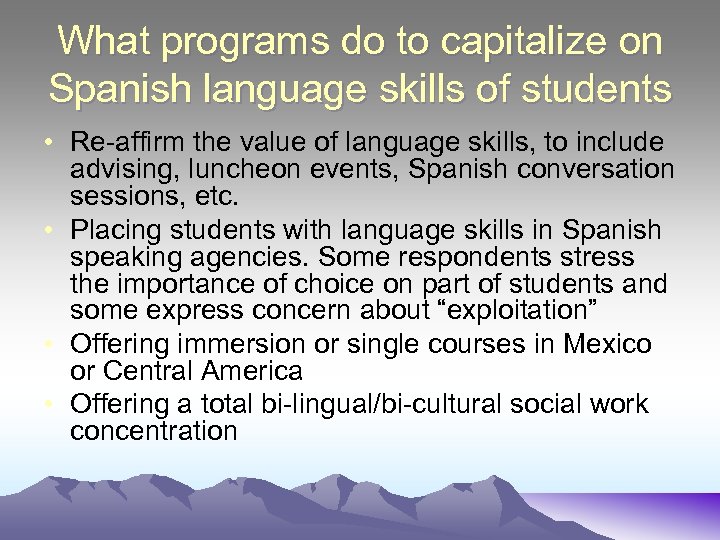 What programs do to capitalize on Spanish language skills of students

• Re-affirm the value of language skills, to include advising, luncheon events, Spanish conversation sessions, etc.
• Placing students with language skills in Spanish speaking agencies. Some respondents stress the importance of choice on part of students and some express concern about “exploitation”
• Offering immersion or single courses in Mexico or Central America
• Offering a total bi-lingual/bi-cultural social work concentration